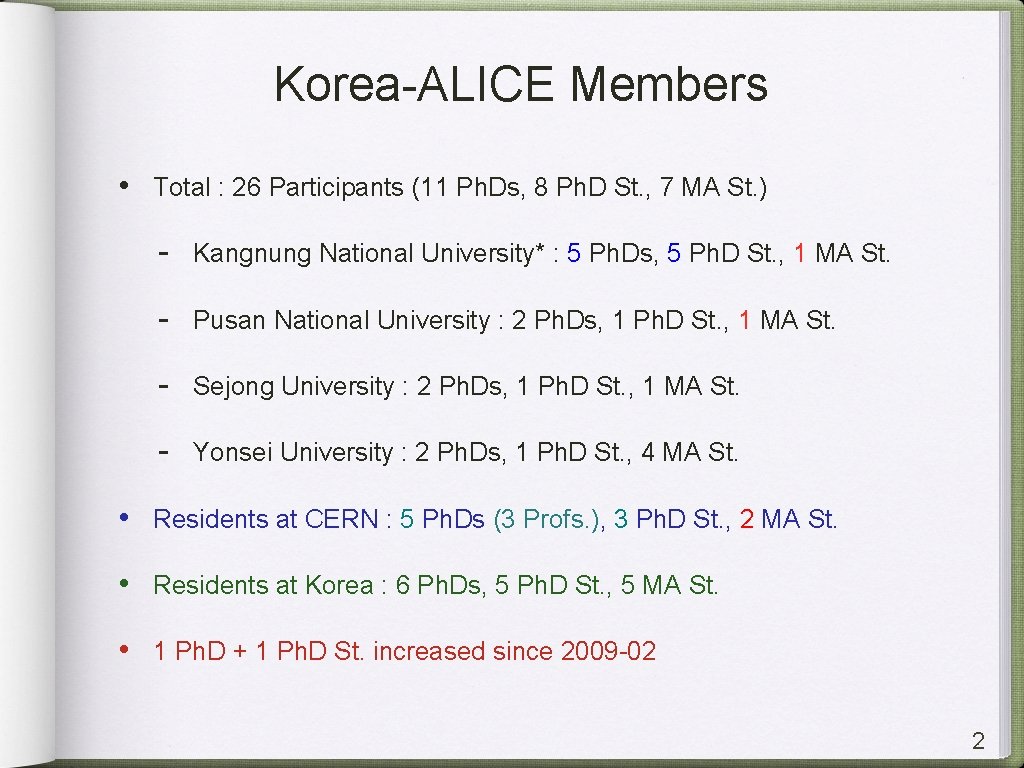 Korea-ALICE Members

• Total : 26 Participants (11 Ph.Ds, 8 Ph.D St., 7 MA St.)

- Kangnung National University* : 5 Ph.Ds, 5 Ph.D St., 1 MA St.

- Pusan National University : 2 Ph.Ds, 1 Ph.D St., 1 MA St.

- Sejong University : 2 Ph.Ds, 1 Ph.D St., 1 MA St.

- Yonsei University : 2 Ph.Ds, 1 Ph.D St., 4 MA St.

• Residents at CERN : 5 Ph.Ds (3 Profs.), 3 Ph.D St., 2 MA St.

• Residents at Korea : 6 Ph.Ds, 5 Ph.D St., 5 MA St.

• 1 Ph.D + 1 Ph.D St. increased since 2009-02

2